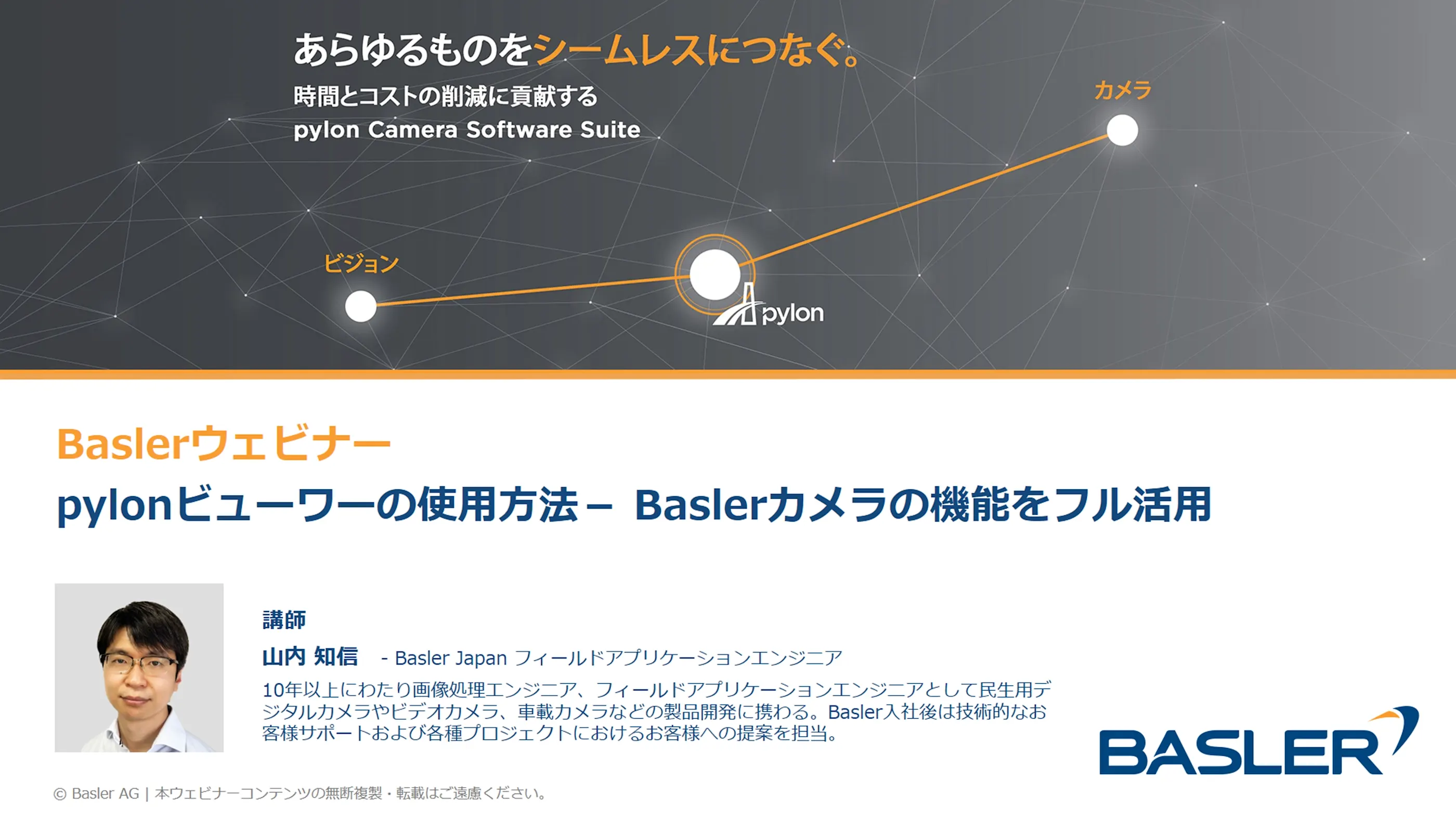 あらゆるものをシームレスにつなぐ。
時間とコストの削減に貢献する
pylon Camera Software Suite

カメラ

ビジョン

pylon

Baslerウェビナー
pylonビューワーの使用方法 – Baslerカメラの機能をフル活用

講師
山内 知信 - Basler Japan フィールドアプリケーションエンジニア
10年以上にわたり画像処理エンジニア、フィールドアプリケーションエンジニアとして民生用デジタルカメラやビデオカメラ、車載カメラなどの製品開発に携わる。Basler入社後は技術的なお客様サポートおよび各種プロジェクトにおけるお客様への提案を担当。

BASLER

© Basler AG | 本ウェビナーコンテンツの無断複製・転載はご遠慮ください。